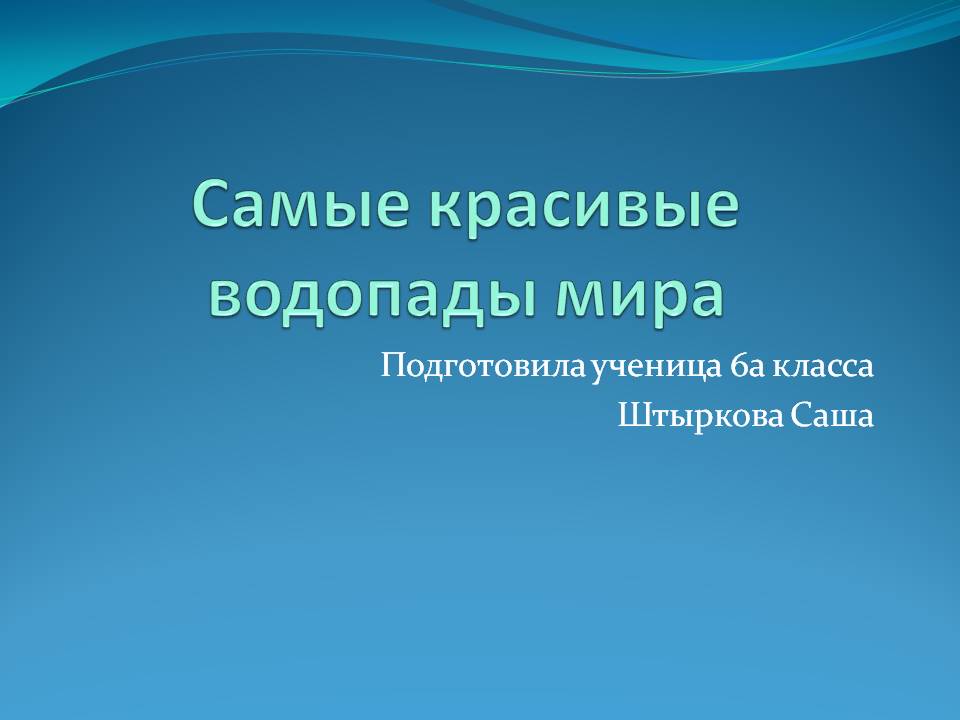 Самые красивые водопады мира

Подготовила ученица 6а класса
Штыркова Саша